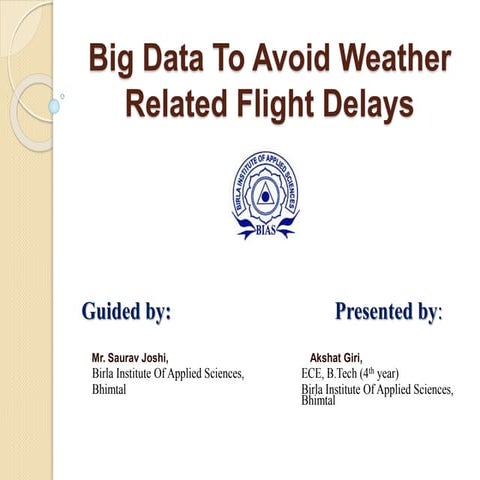 Big Data To Avoid Weather Related Flight Delays

BIRLA INSTITUTE OF APPLIED SCIENCES
BIAS

Guided by:

Mr. Saurav Joshi,
Birla Institute Of Applied Sciences, Bhimtal

Presented by:

Akshat Giri,
ECE, B.Tech ($4^{th}$ year)
Birla Institute Of Applied Sciences, Bhimtal